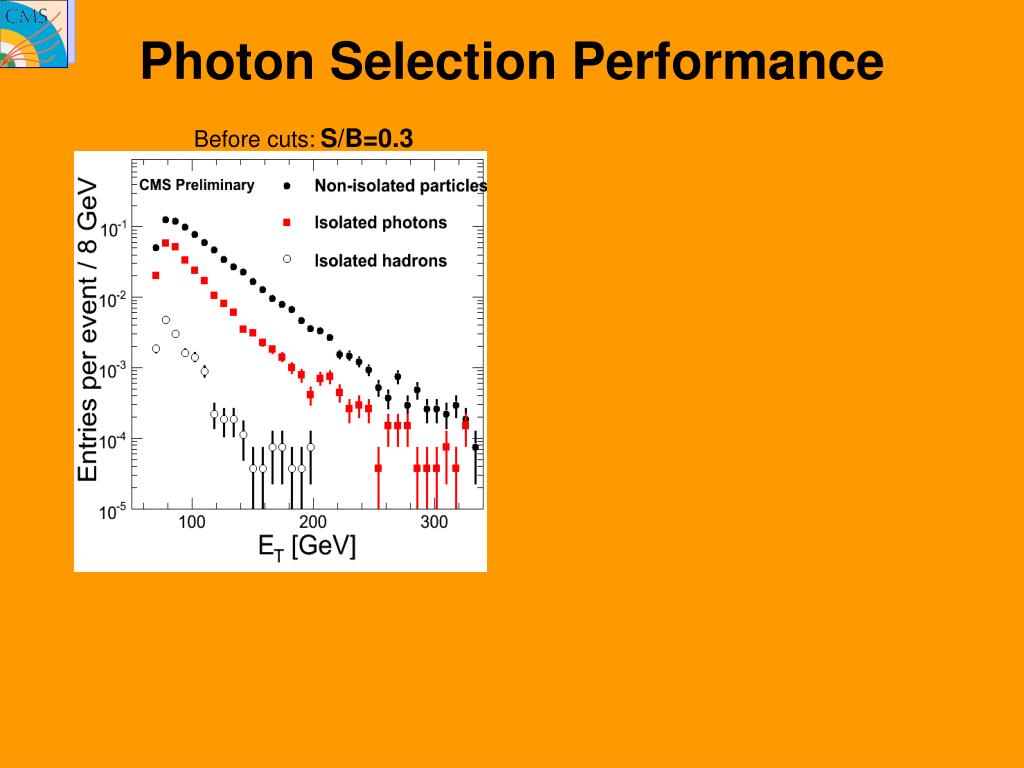 CMS

Photon Selection Performance

Before cuts: S/B=0.3

CMS Preliminary

Non-isolated particles

Isolated photons

Isolated hadrons

Entries per event / 8 GeV

$10^{-1}$

$10^{-2}$

$10^{-3}$

$10^{-4}$

$10^{-5}$

100

200

300

$E_T$ [GeV]